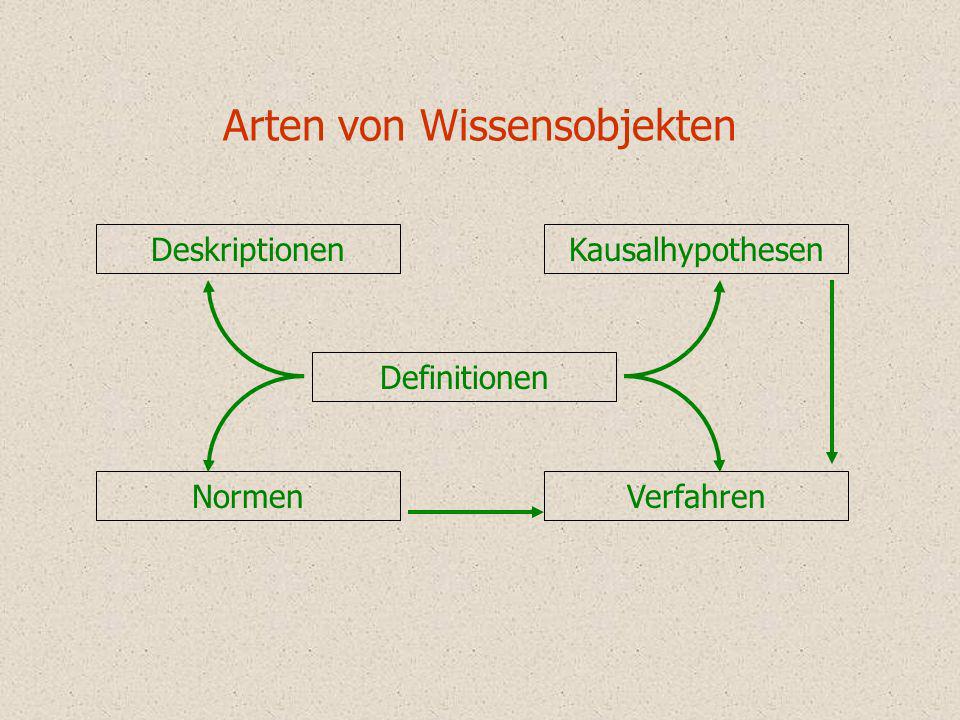 Arten von Wissensobjekten

Deskriptionen

Kausalhypothesen

Definitionen

Normen

Verfahren